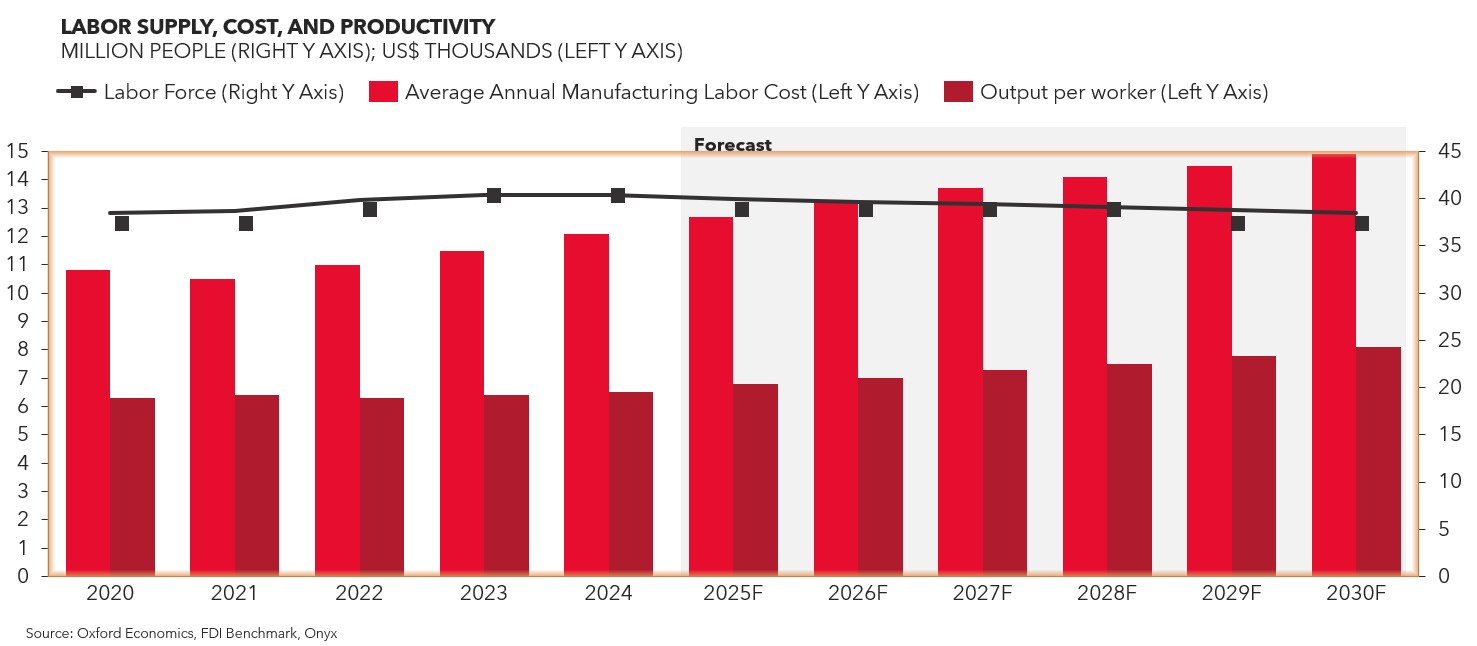 LABOR SUPPLY, COST, AND PRODUCTIVITY
MILLION PEOPLE (RIGHT Y AXIS); US$ THOUSANDS (LEFT Y AXIS)

Labor Force (Right Y Axis) Average Annual Manufacturing Labor Cost (Left Y Axis) Output per worker (Left Y Axis)

Forecast

15 14 13 12 11 10 9 8 7 6 5 4 3 2 1 0

45 40 35 30 25 20 15 10 5 0

2020 2021 2022 2023 2024 2025F 2026F 2027F 2028F 2029F 2030F

Source: Oxford Economics, FDI Benchmark, Onyx